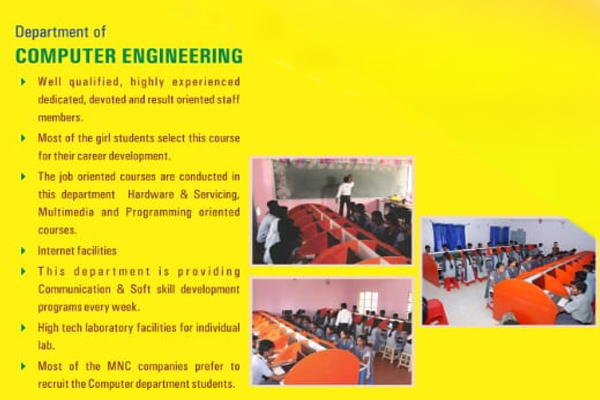 Department of
COMPUTER ENGINEERING

Well qualified, highly experienced dedicated, devoted and result oriented staff members.

Most of the girl students select this course for their career development.

The job oriented courses are conducted in this department Hardware & Servicing, Multimedia and Programming oriented courses.

Internet facilities

This department is providing Communication & Soft skill development programs every week.

High tech laboratory facilities for individual lab.

Most of the MNC companies prefer to recruit the Computer department students.